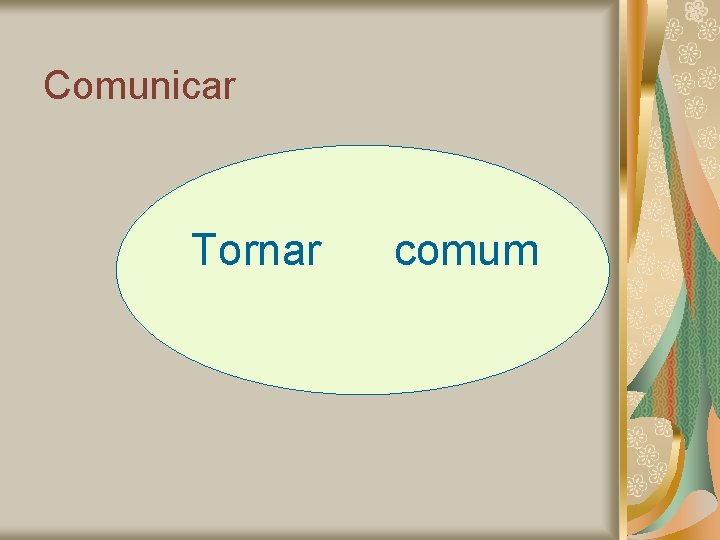 Comunicar

Tornar comum